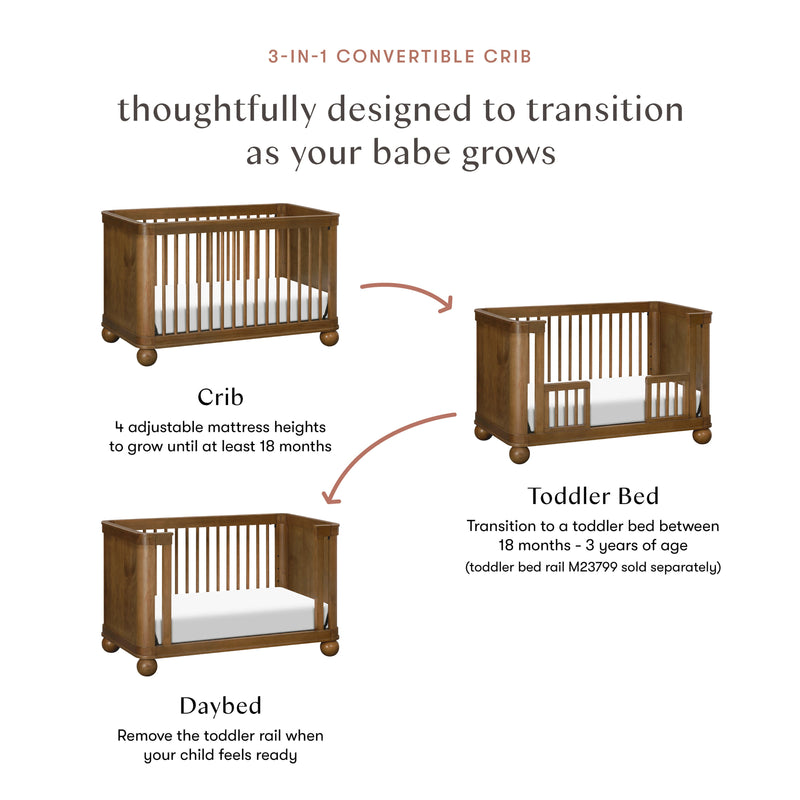 3-IN-1 CONVERTIBLE CRIB

thoughtfully designed to transition as your babe grows

Crib

4 adjustable mattress heights to grow until at least 18 months

Toddler Bed

Transition to a toddler bed between 18 months - 3 years of age

(toddler bed rail M23799 sold separately)

Daybed

Remove the toddler rail when your child feels ready